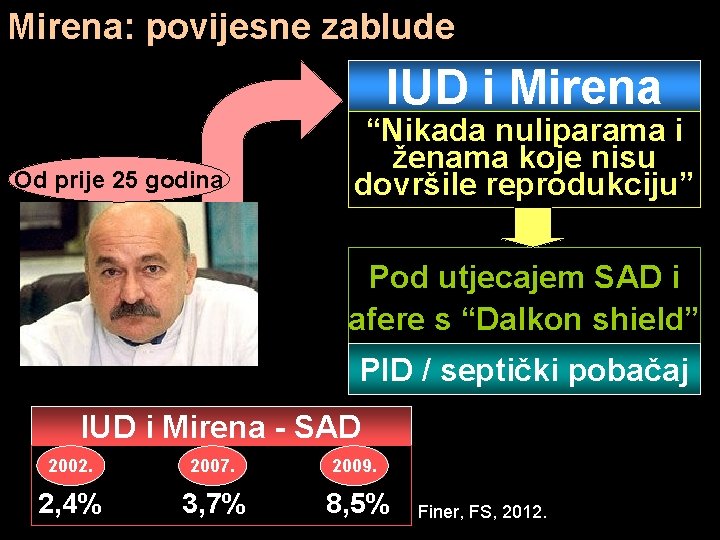 Mirena: povijesne zablude

Od prije 25 godina

IUD i Mirena

“Nikada nuliparama i ženama koje nisu dovršile reprodukciju”

Pod utjecajem SAD i afere s “Dalkon shield”

PID / septički pobačaj

IUD i Mirena - SAD

| 2002. | 2007. | 2009. |
|---|---|---|
| 2,4% | 3,7% | 8,5% |

Finer, FS, 2012.